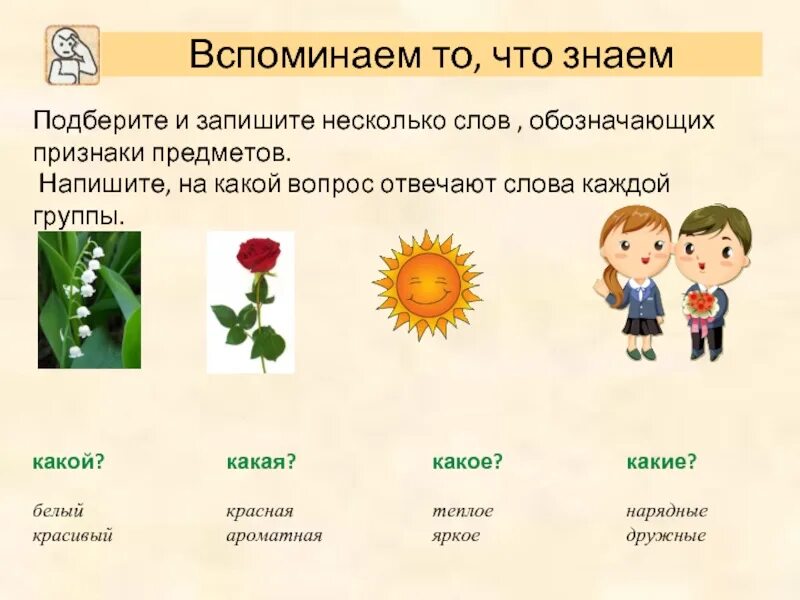 Вспоминаем то, что знаем

Подберите и запишите несколько слов , обозначающих признаки предметов.
Напишите, на какой вопрос отвечают слова каждой группы.

какой?
белый
красивый

какая?
красная
ароматная

какое?
теплое
яркое

какие?
нарядные
дружные